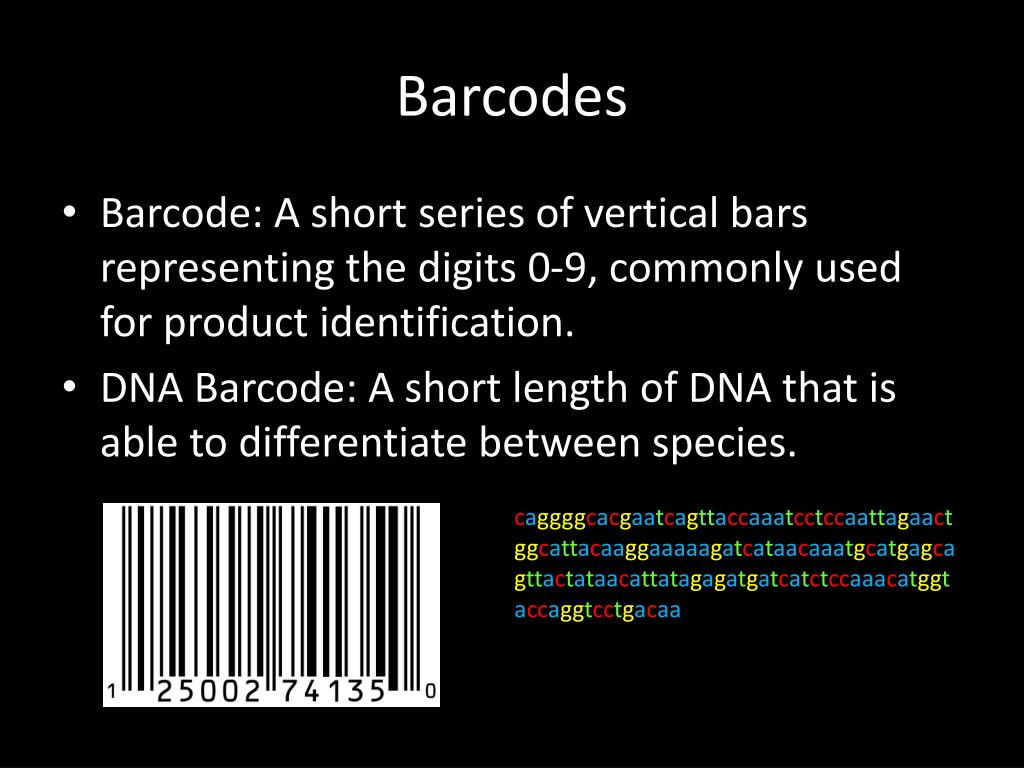 Barcodes

• Barcode: A short series of vertical bars representing the digits 0-9, commonly used for product identification.

• DNA Barcode: A short length of DNA that is able to differentiate between species.

1 25002 74135 0

caggggcacgaatcagttaccaaatcctccaattagaact
ggcattacaaggaaaaagatcataacaaatgcatgagca
gttactataacattatagagatgatcatctccaaacatggt
accaggtcctgacaa